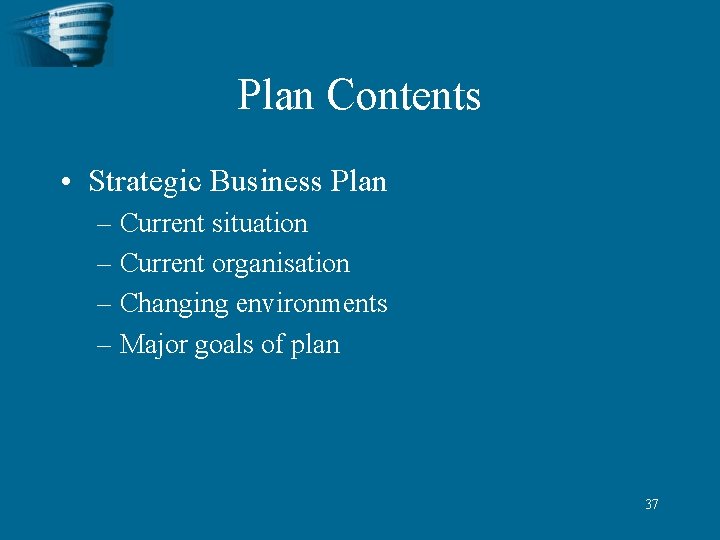 Plan Contents

• Strategic Business Plan
– Current situation
– Current organisation
– Changing environments
– Major goals of plan

37